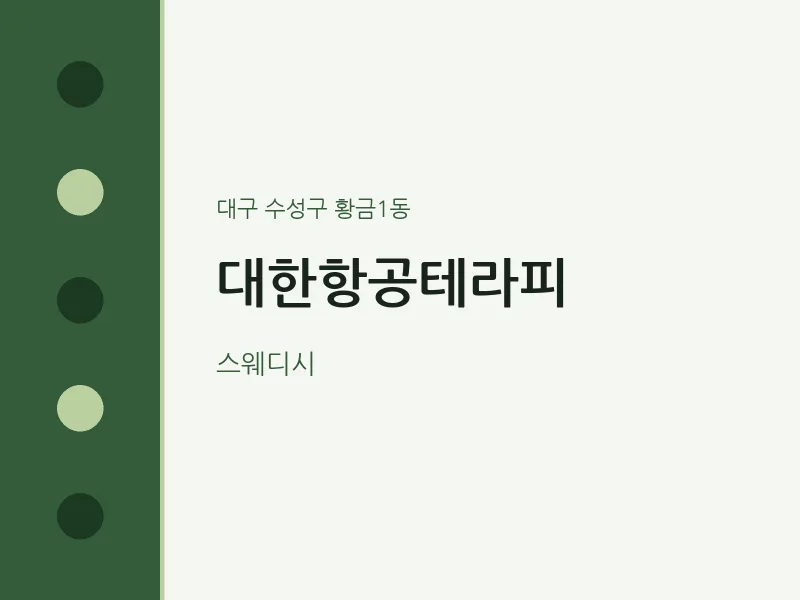 대구 수성구 황금1동

대한항공테라피

스웨디시